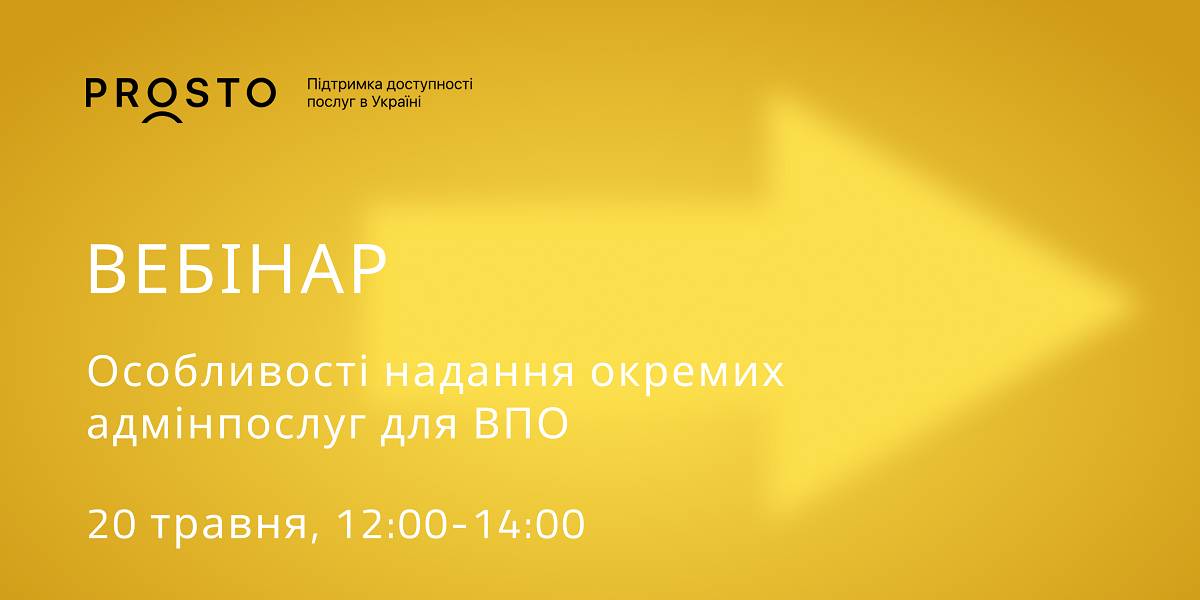 PROSTO

Підтримка доступності послуг в Україні

ВЕБІНАР

Особливості надання окремих адмінпослуг для ВПО

20 травня, 12:00-14:00